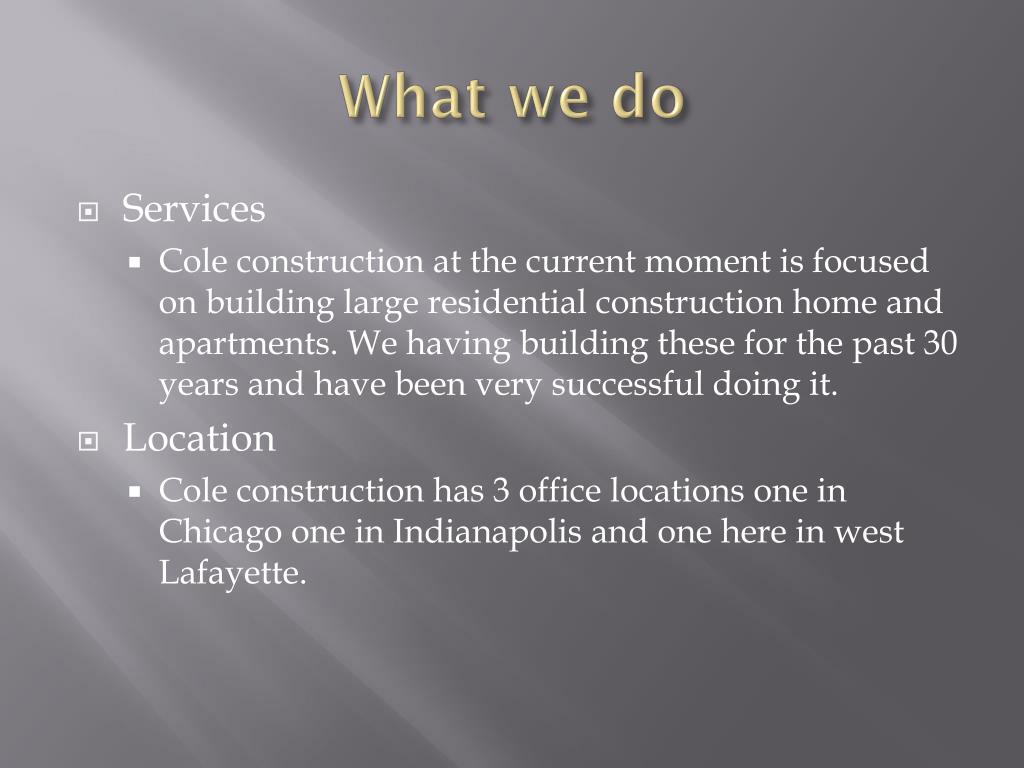 What we do

Services

Cole construction at the current moment is focused on building large residential construction home and apartments. We having building these for the past 30 years and have been very successful doing it.

Location

Cole construction has 3 office locations one in Chicago one in Indianapolis and one here in west Lafayette.